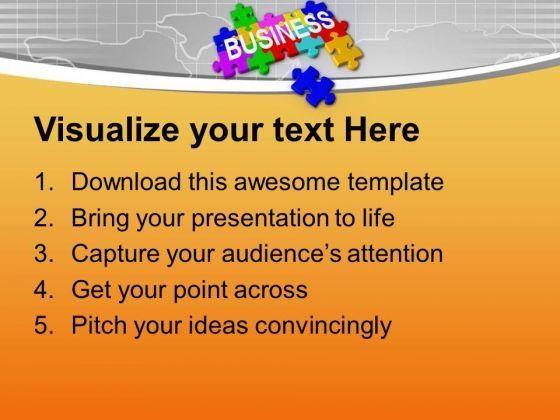 BUSINESS

Visualize your text Here

1. Download this awesome template
2. Bring your presentation to life
3. Capture your audience's attention
4. Get your point across
5. Pitch your ideas convincingly